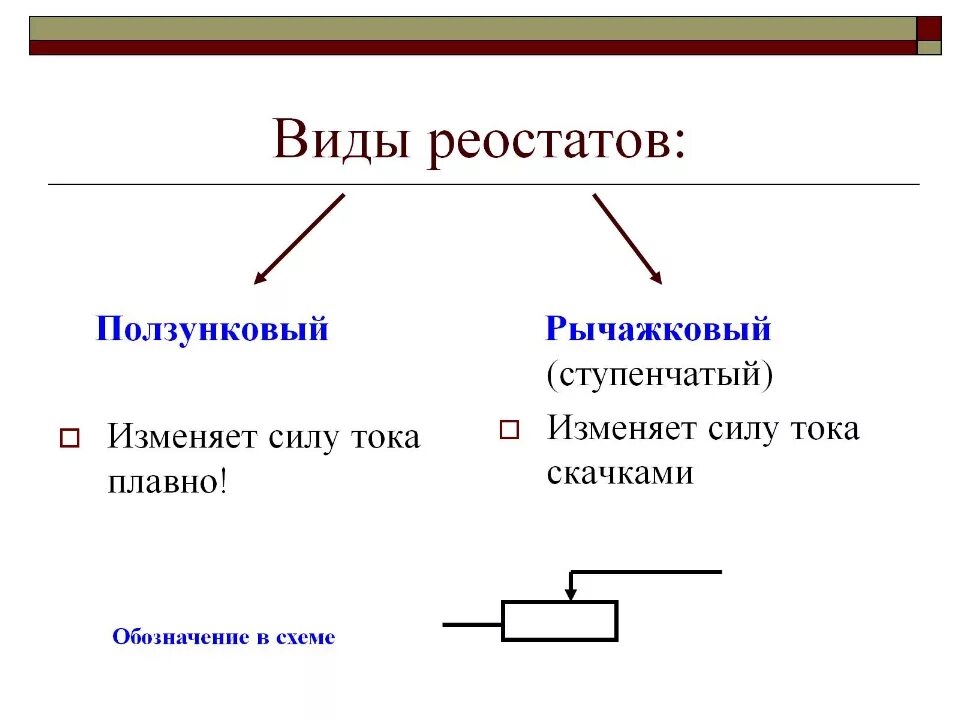 Виды реостатов:

Ползунковый

Изменяет силу тока плавно!

Рычажковый (ступенчатый)

Изменяет силу тока скачками

Обозначение в схеме